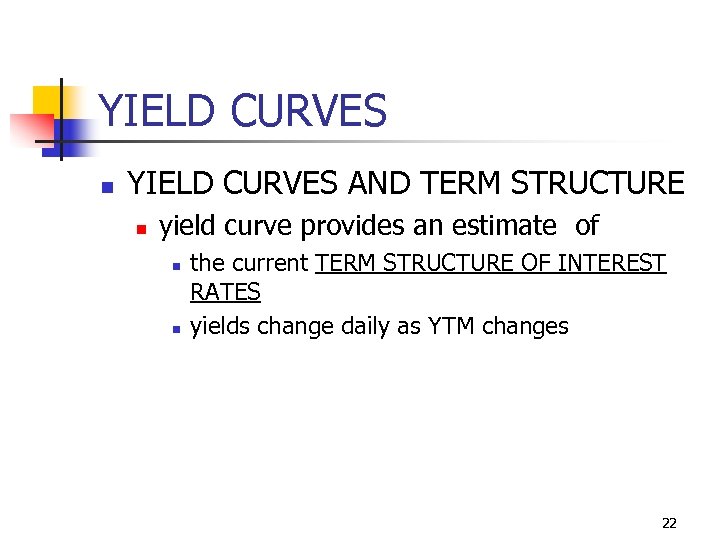 YIELD CURVES

YIELD CURVES AND TERM STRUCTURE

yield curve provides an estimate of

the current TERM STRUCTURE OF INTEREST RATES

yields change daily as YTM changes

22